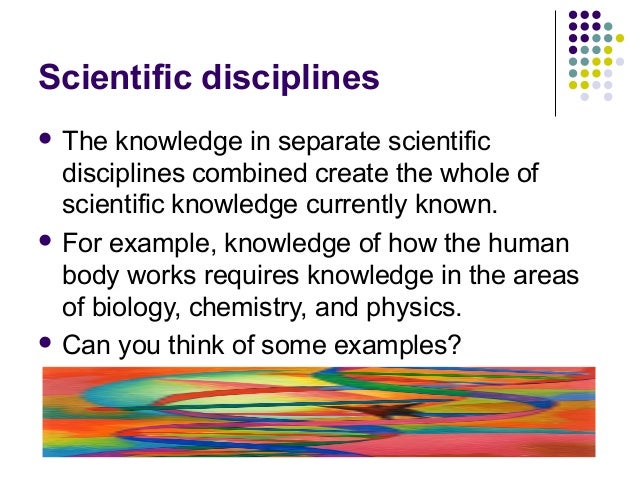 Scientific disciplines

- The knowledge in separate scientific disciplines combined create the whole of scientific knowledge currently known.
- For example, knowledge of how the human body works requires knowledge in the areas of biology, chemistry, and physics.
- Can you think of some examples?